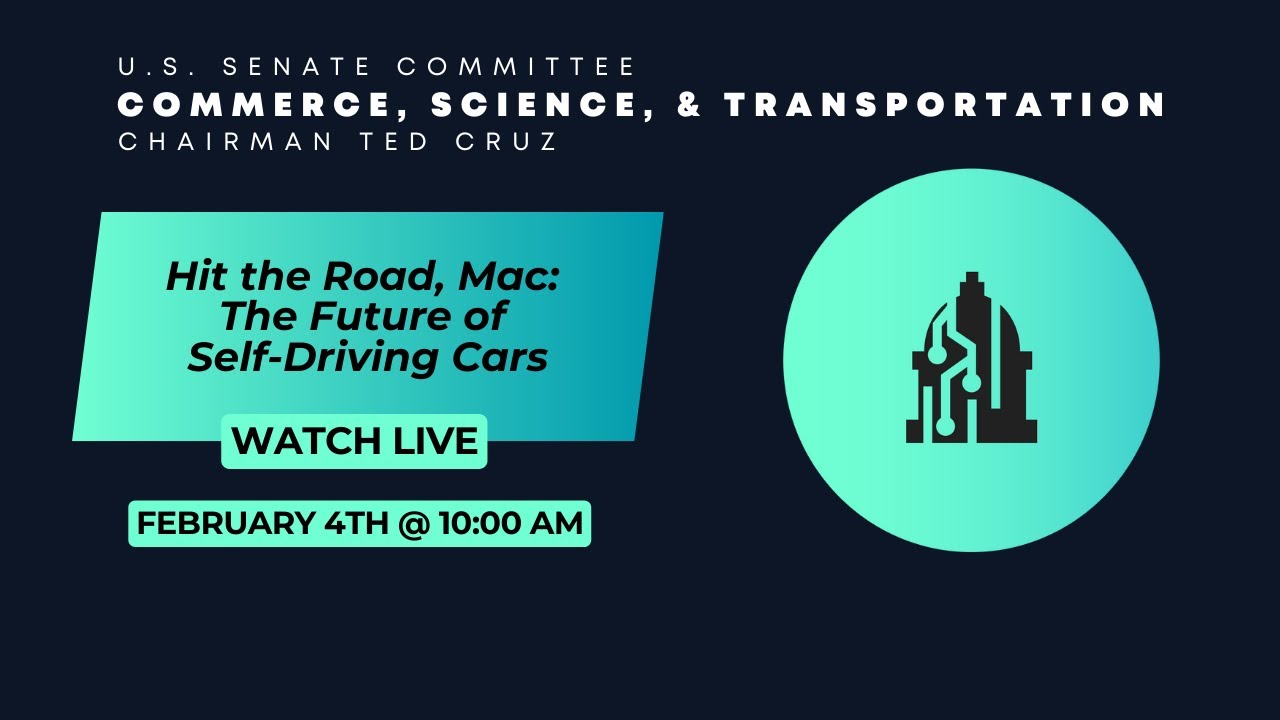 U.S. SENATE COMMITTEE
COMMERCE, SCIENCE, & TRANSPORTATION
CHAIRMAN TED CRUZ

Hit the Road, Mac: The Future of Self-Driving Cars

WATCH LIVE

FEBRUARY 4TH @ 10:00 AM